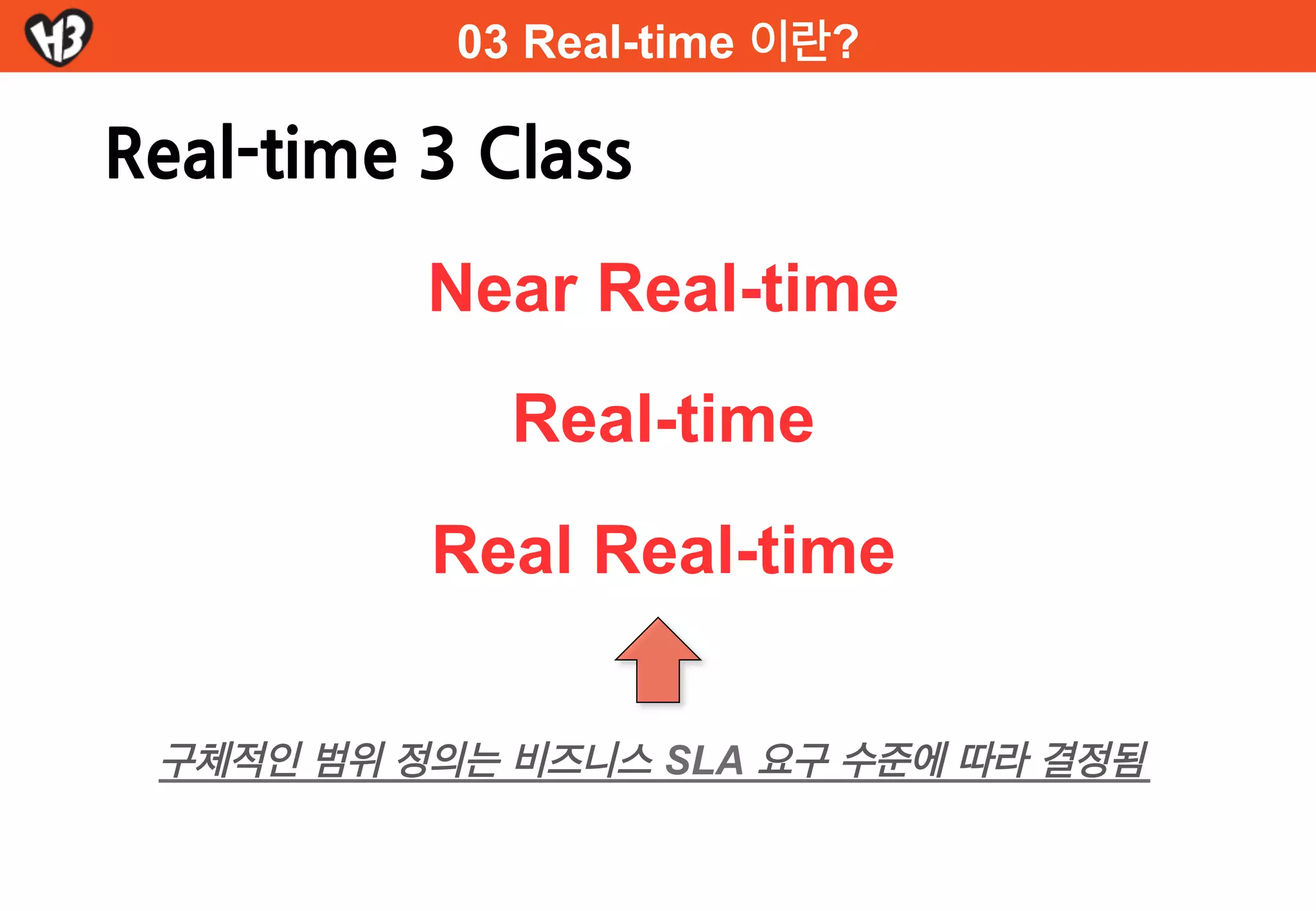 H3

03 Real-time 이란?

Real-time 3 Class

Near Real-time

Real-time

Real Real-time

구체적인 범위 정의는 비즈니스 SLA 요구 수준에 따라 결정됨